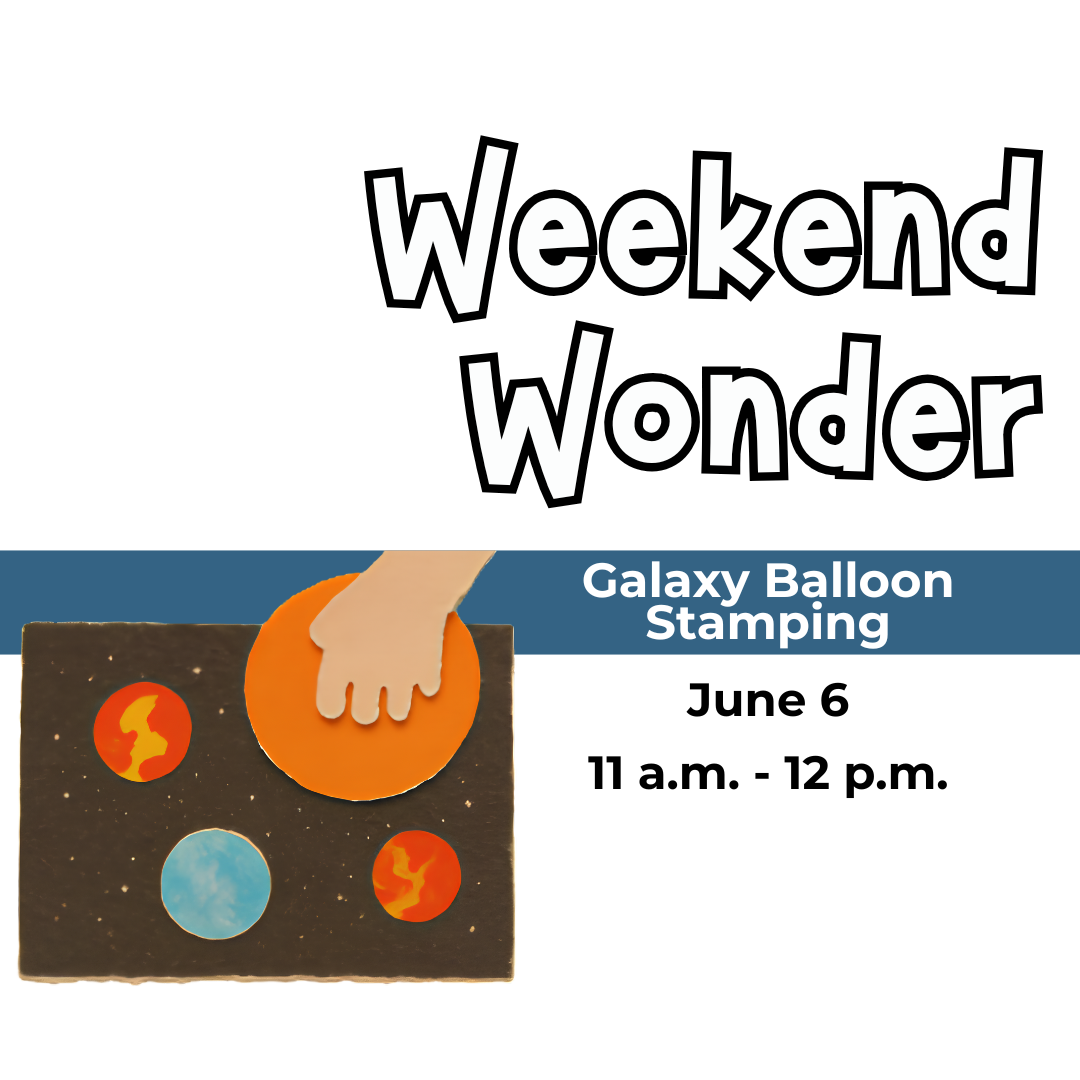 Weekend Wonder

Galaxy Balloon Stamping

June 6

11 a.m. - 12 p.m.